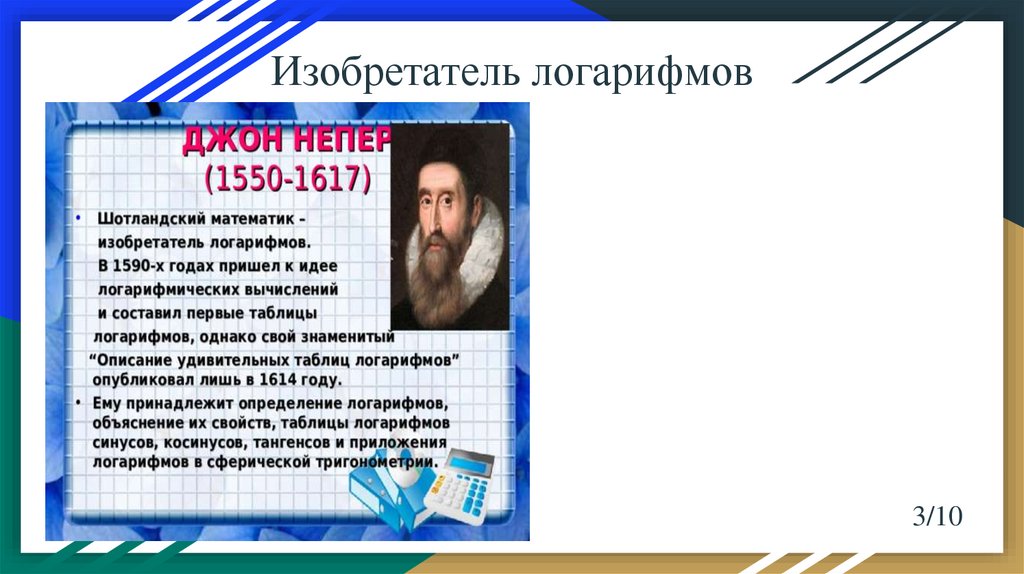 Изобретатель логарифмов

ДЖОН НЕПЕР
(1550-1617)

• Шотландский математик – изобретатель логарифмов. В 1590-х годах пришел к идее логарифмических вычислений и составил первые таблицы логарифмов, однако свой знаменитый "Описание удивительных таблиц логарифмов" опубликовал лишь в 1614 году.

• Ему принадлежит определение логарифмов, объяснение их свойств, таблицы логарифмов синусов, косинусов, тангенсов и приложения логарифмов в сферической тригонометрии.

3/10